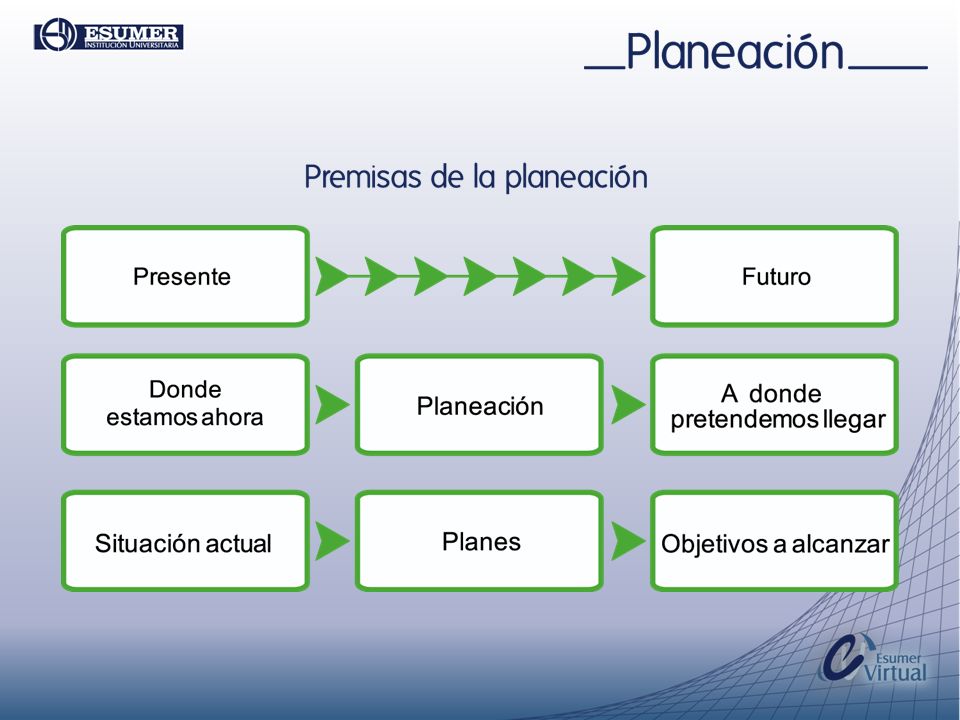 ESUMER
INSTITUCIÓN UNIVERSITARIA

Planeación

Premisas de la planeación

Presente

Futuro

Donde estamos ahora

Planeación

A donde pretendemos llegar

Situación actual

Planes

Objetivos a alcanzar

Esumer Virtual